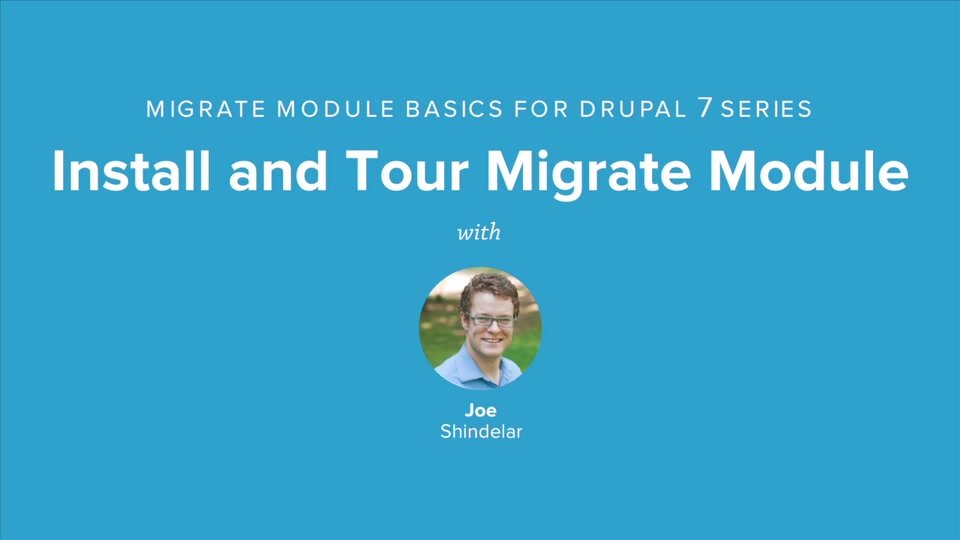 MIGRATE MODULE BASICS FOR DRUPAL 7 SERIES

Install and Tour Migrate Module

with

Joe
Shindelar